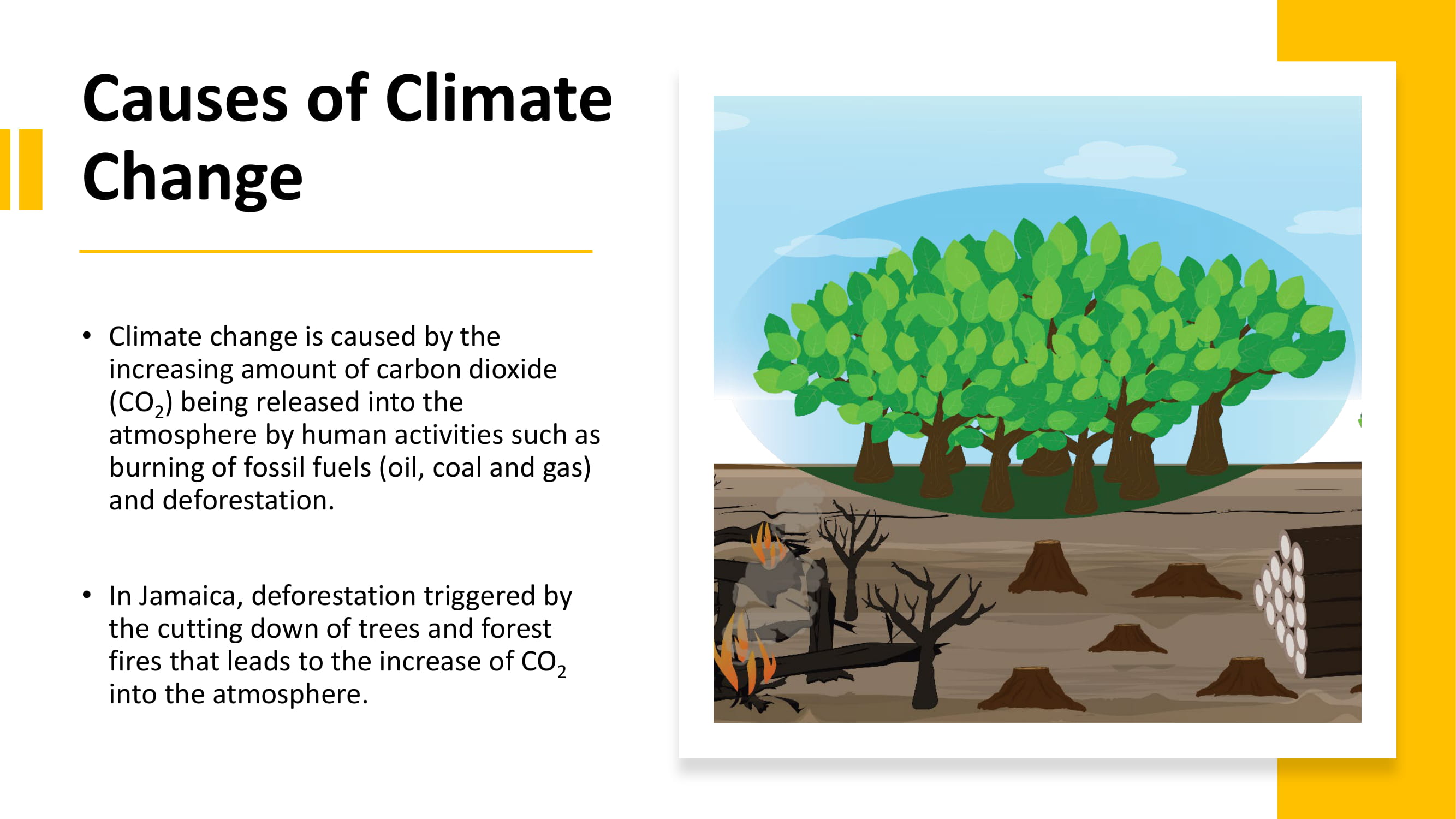 Causes of Climate Change

• Climate change is caused by the increasing amount of carbon dioxide ($CO_2$) being released into the atmosphere by human activities such as burning of fossil fuels (oil, coal and gas) and deforestation.

• In Jamaica, deforestation triggered by the cutting down of trees and forest fires that leads to the increase of $CO_2$ into the atmosphere.